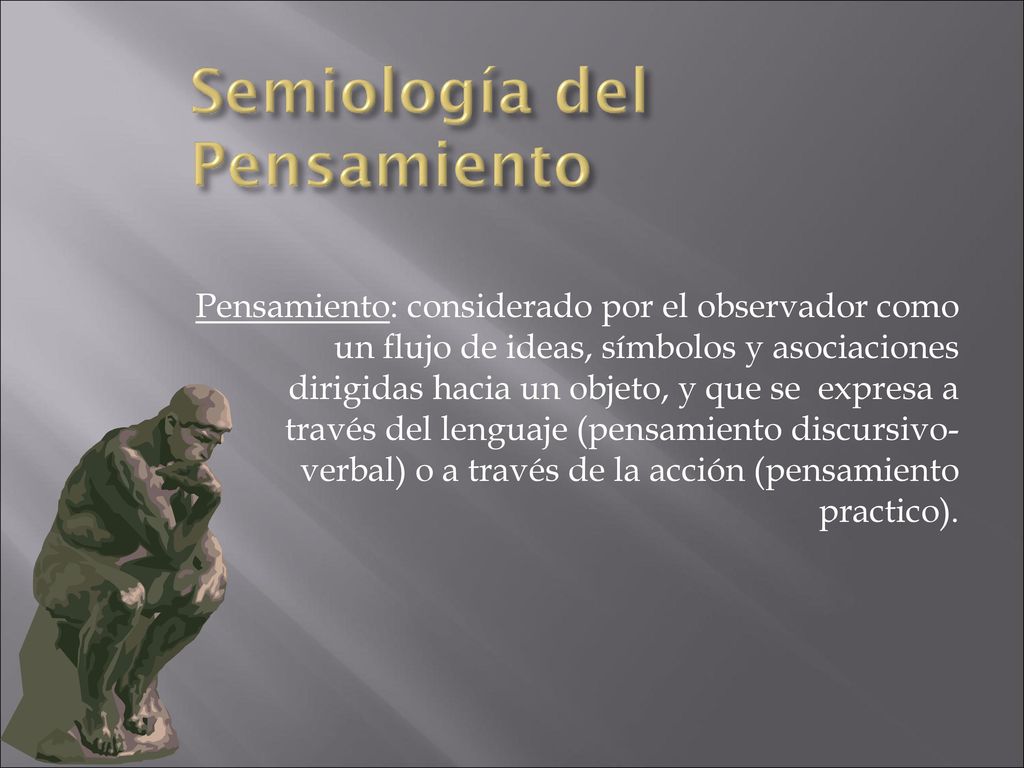 Semiología del Pensamiento

Pensamiento: considerado por el observador como un flujo de ideas, símbolos y asociaciones dirigidas hacia un objeto, y que se expresa a través del lenguaje (pensamiento discursivo-verbal) o a través de la acción (pensamiento practico).